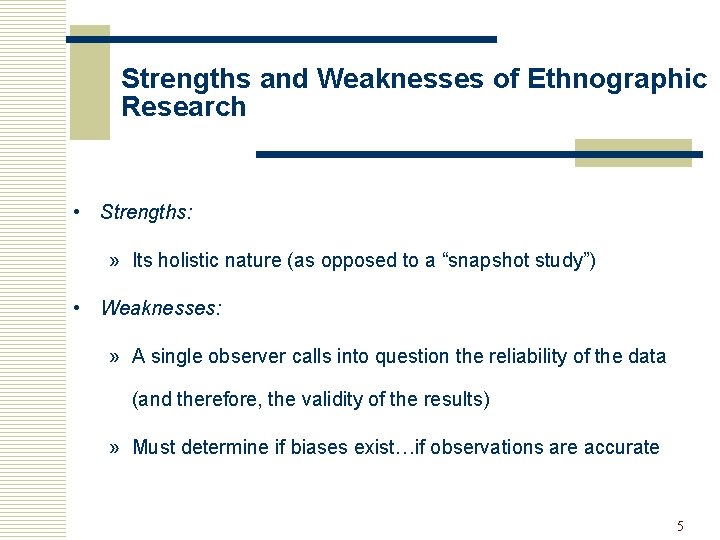 Strengths and Weaknesses of Ethnographic Research

• Strengths:

» Its holistic nature (as opposed to a “snapshot study”)

• Weaknesses:

» A single observer calls into question the reliability of the data (and therefore, the validity of the results)

» Must determine if biases exist…if observations are accurate

5